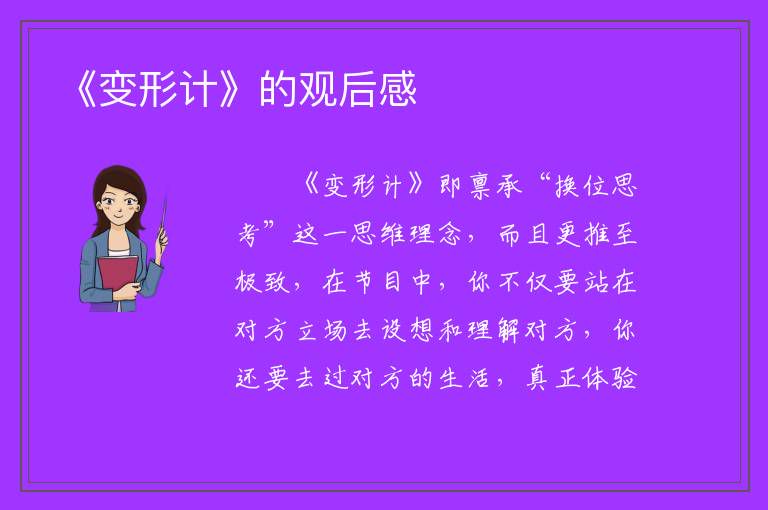 《变形计》的观后感

《变形计》即禀承“换位思考”这一思维理念，而且更推至极致，在节目中，你不仅要站在对方立场去设想和理解对方，你还要去过对方的生活，真正体验